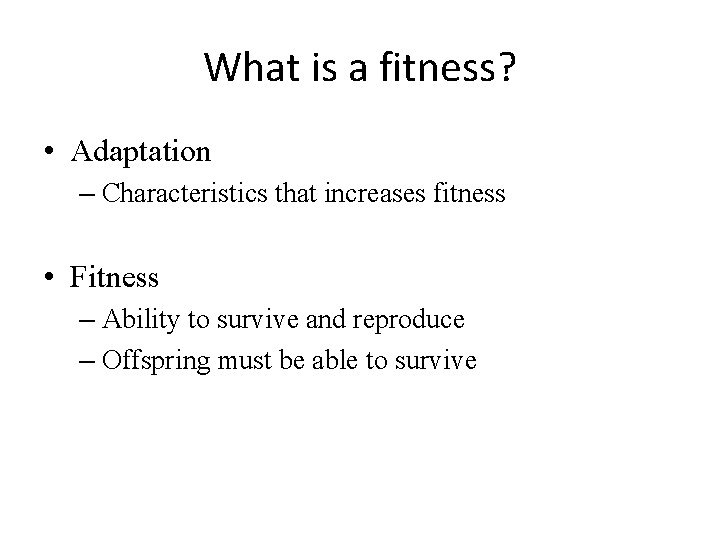 What is a fitness?

• Adaptation
– Characteristics that increases fitness

• Fitness
– Ability to survive and reproduce
– Offspring must be able to survive